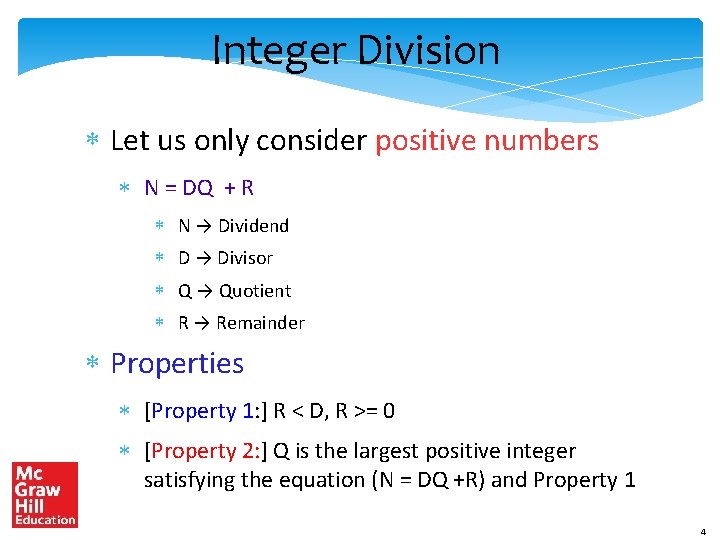 Integer Division

* Let us only consider positive numbers

* N = DQ + R

* N → Dividend

* D → Divisor

* Q → Quotient

* R → Remainder

* Properties

* [Property 1:] R < D, R >= 0

* [Property 2:] Q is the largest positive integer satisfying the equation (N = DQ +R) and Property 1

Mc Graw Hill Education

4